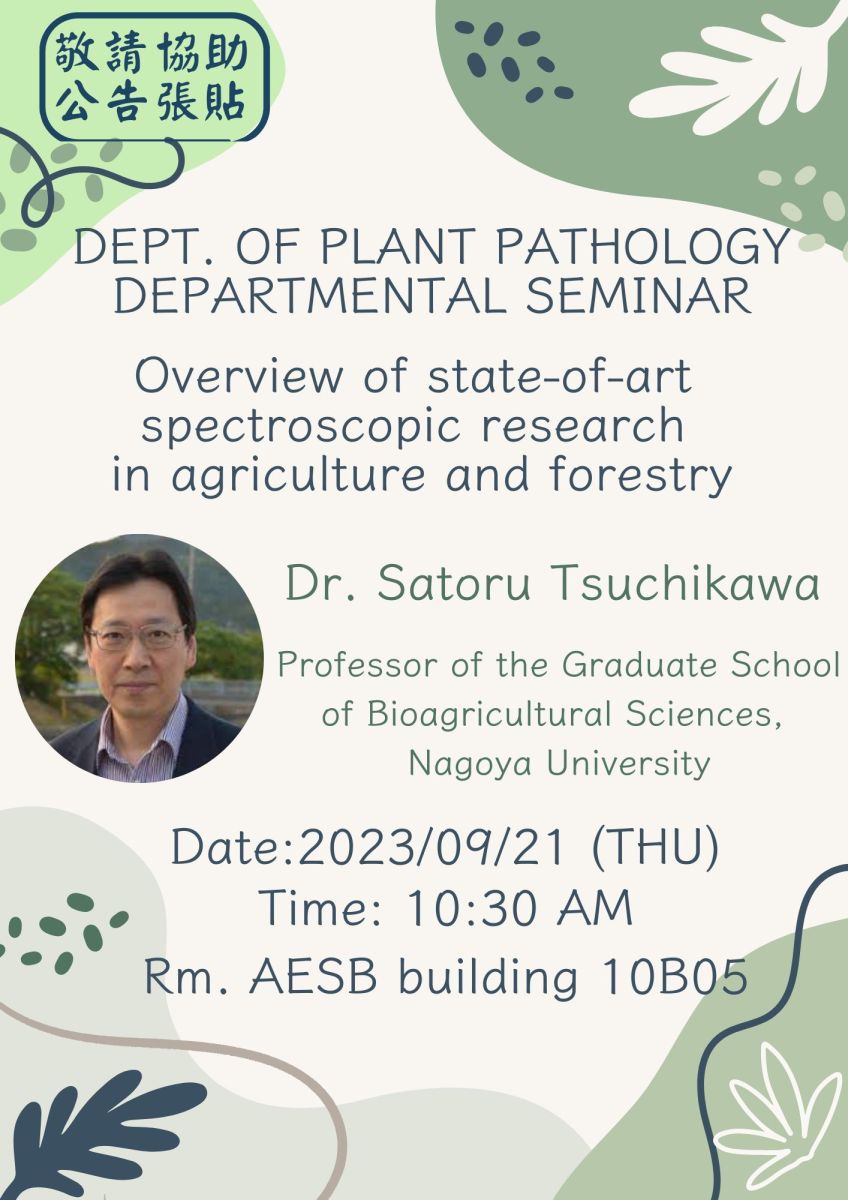 敬請協助
公告張貼

DEPT. OF PLANT PATHOLOGY
DEPARTMENTAL SEMINAR

Overview of state-of-art spectroscopic research in agriculture and forestry

Dr. Satoru Tsuchikawa

Professor of the Graduate School of Bioagricultural Sciences, Nagoya University

Date:2023/09/21 (THU)
Time: 10:30 AM
Rm. AESB building 10B05